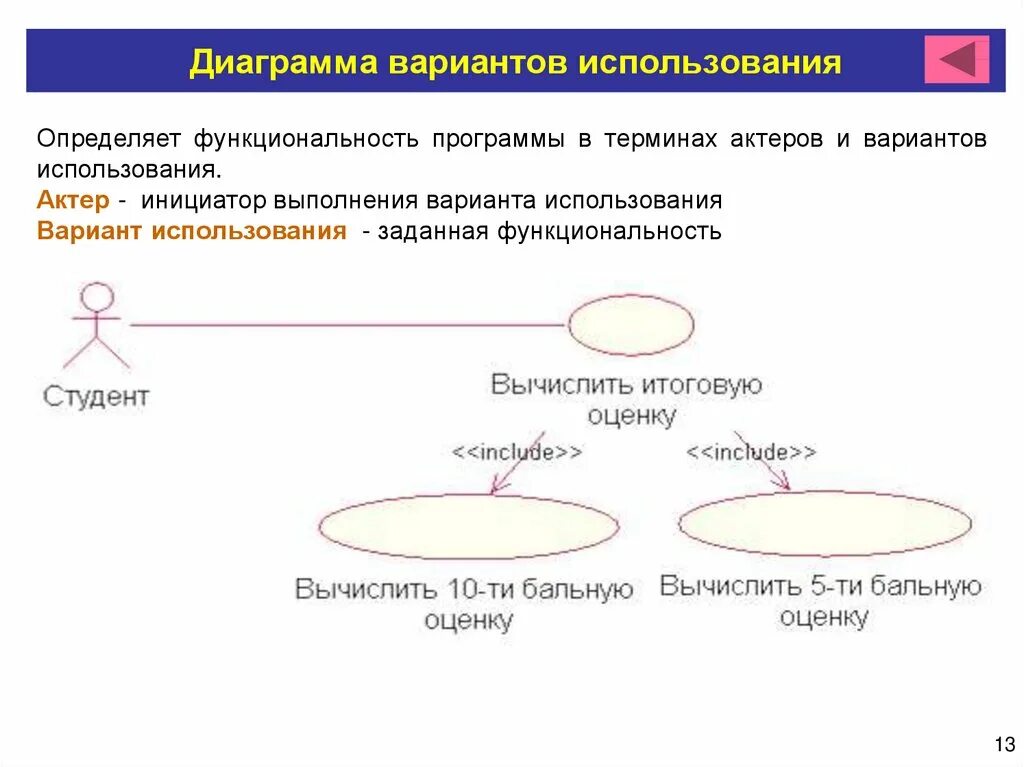 Диаграмма вариантов использования

Определяет функциональность программы в терминах актеров и вариантов использования.
Актер - инициатор выполнения варианта использования
Вариант использования - заданная функциональность

Студент

Вычислить итоговую оценку

<<include>>

<<include>>

Вычислить 10-ти бальную оценку

Вычислить 5-ти бальную оценку

13